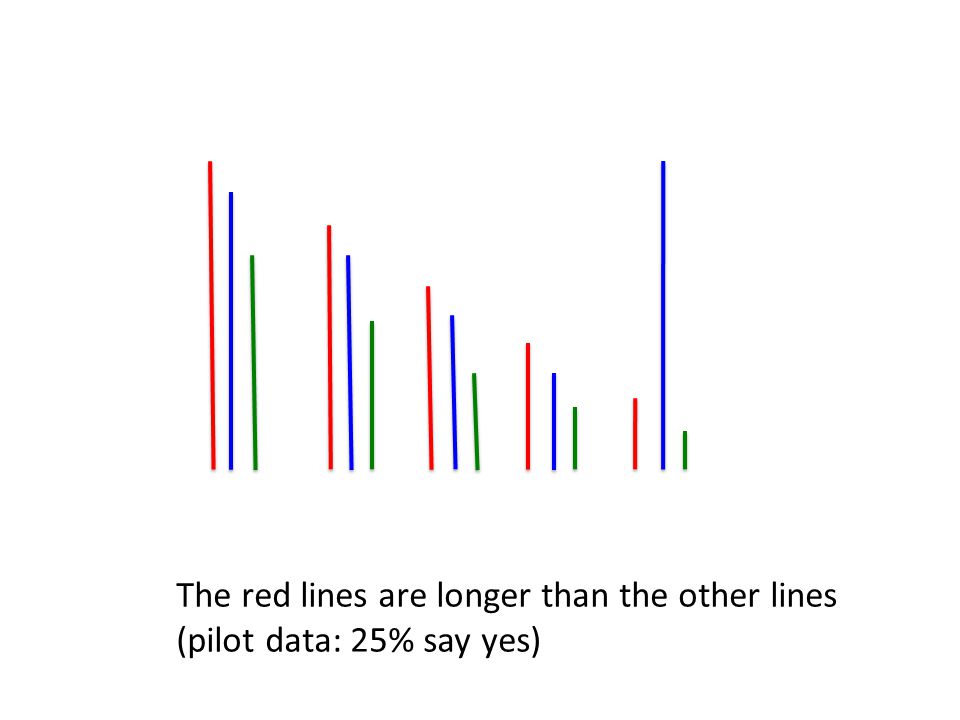 The red lines are longer than the other lines
(pilot data: 25% say yes)